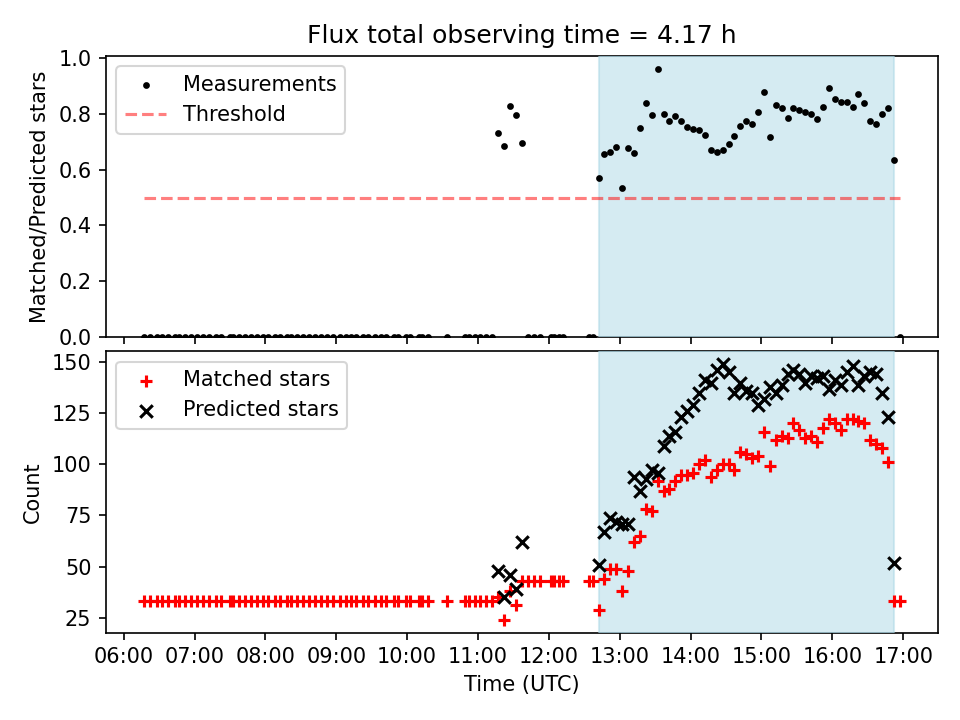 Flux total observing time = 4.17 h

Measurements
Threshold

Matched/Predicted stars

1.0
0.8
0.6
0.4
0.2
0.0

Matched stars
Predicted stars

Count

150
125
100
75
50
25

06:00 07:00 08:00 09:00 10:00 11:00 12:00 13:00 14:00 15:00 16:00 17:00

Time (UTC)